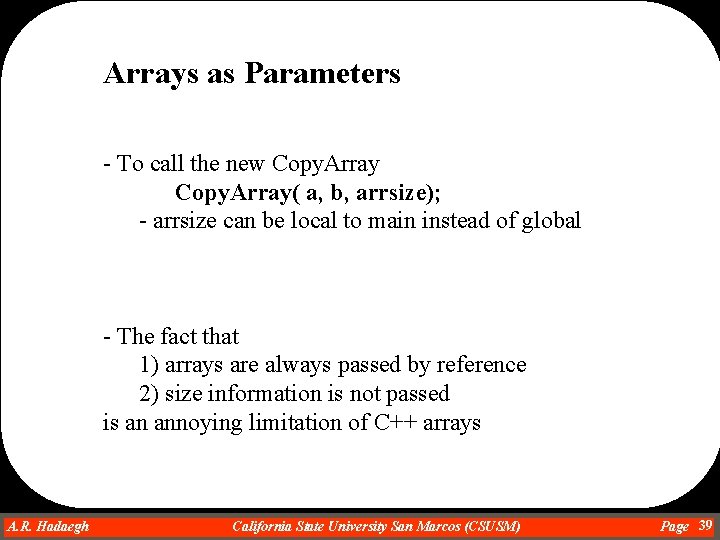 Arrays as Parameters

- To call the new CopyArray
CopyArray( a, b, arrsize);
- arrsize can be local to main instead of global

- The fact that
1) arrays are always passed by reference
2) size information is not passed
is an annoying limitation of C++ arrays

A.R. Hadaegh California State University San Marcos (CSUSM) Page 39